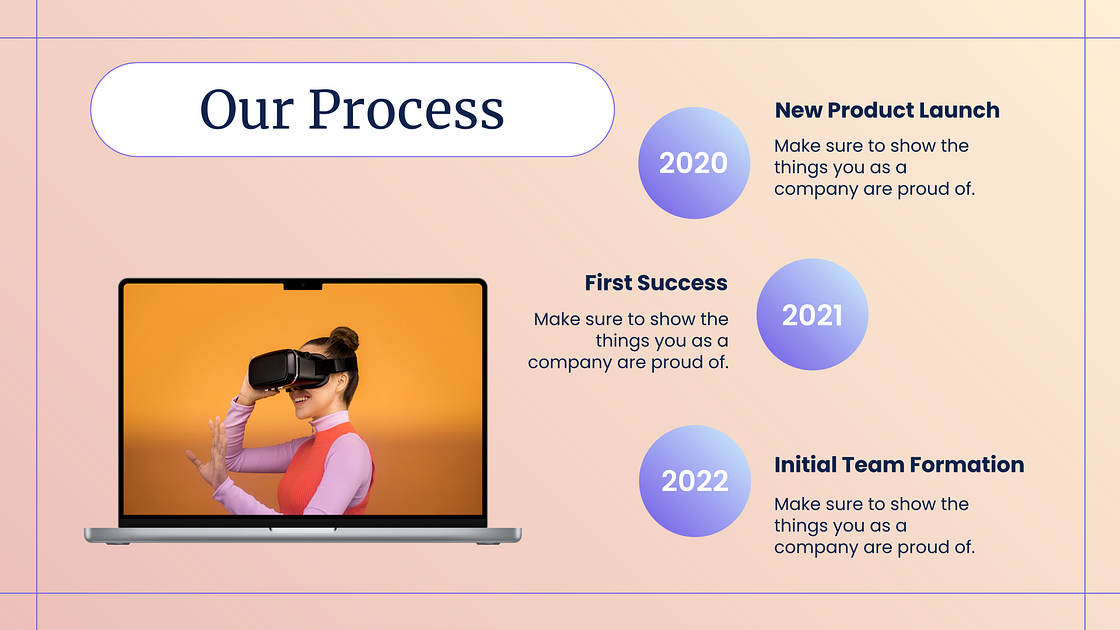 Our Process

2020

New Product Launch

Make sure to show the things you as a company are proud of.

First Success

Make sure to show the things you as a company are proud of.

2021

2022

Initial Team Formation

Make sure to show the things you as a company are proud of.